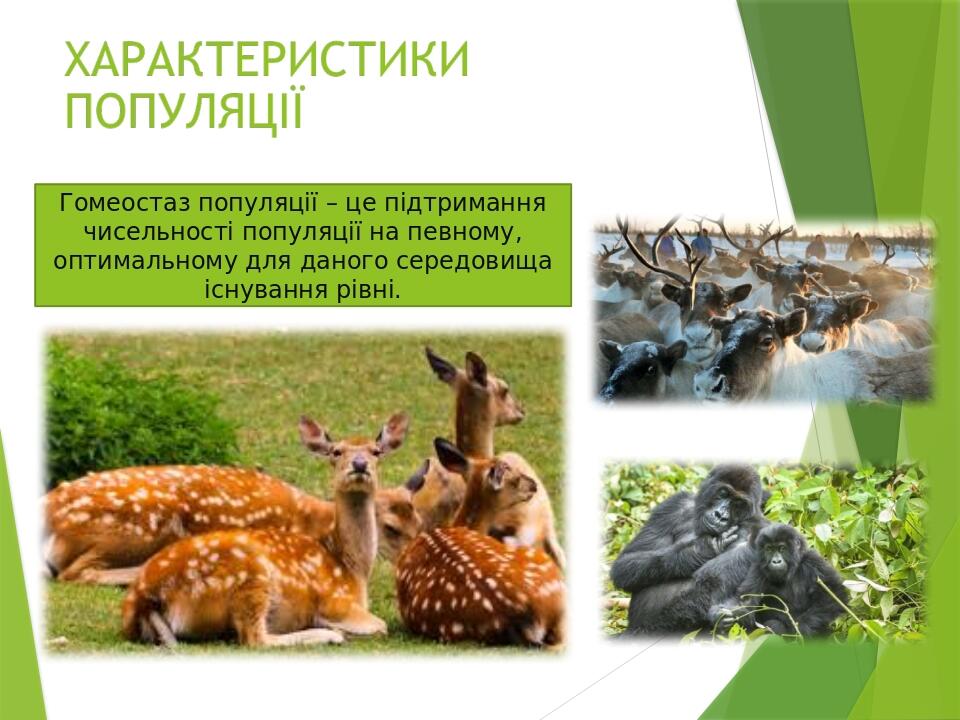 ХАРАКТЕРИСТИКИ ПОПУЛЯЦІЇ

Гомеостаз популяції – це підтримання чисельності популяції на певному, оптимальному для даного середовища існування рівні.